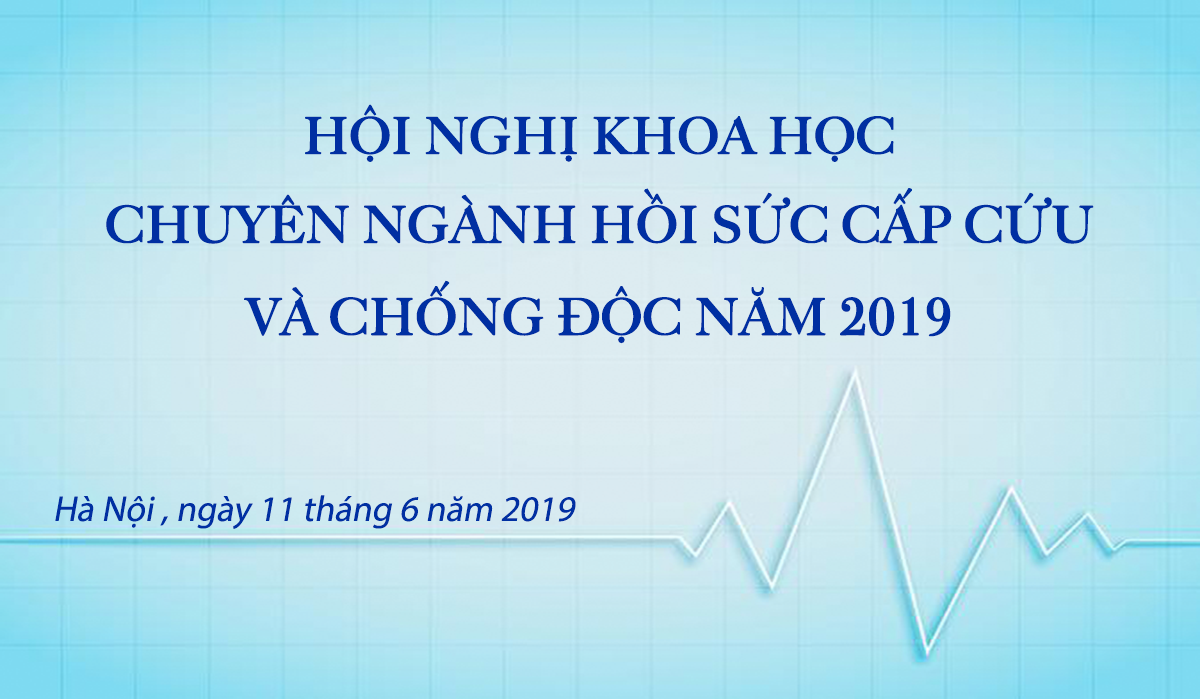 HỘI NGHỊ KHOA HỌC
CHUYÊN NGÀNH HỒI SỨC CẤP CỨU
VÀ CHỐNG ĐỘC NĂM 2019

Hà Nội , ngày 11 tháng 6 năm 2019